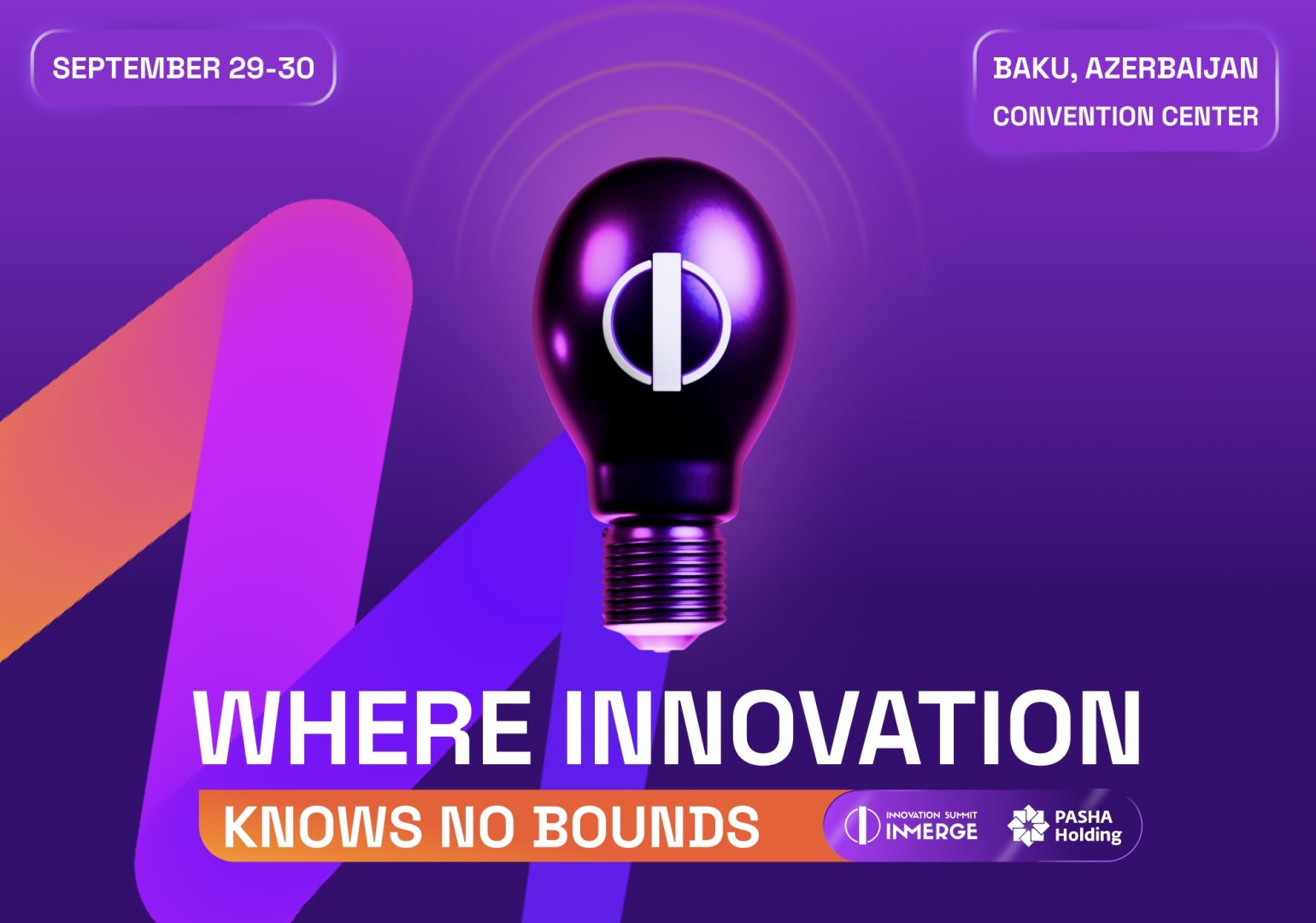 SEPTEMBER 29-30

BAKU, AZERBAIJAN
CONVENTION CENTER

WHERE INNOVATION
KNOWS NO BOUNDS

INNOVATION SUMMIT
INMERGE

PASHA
Holding